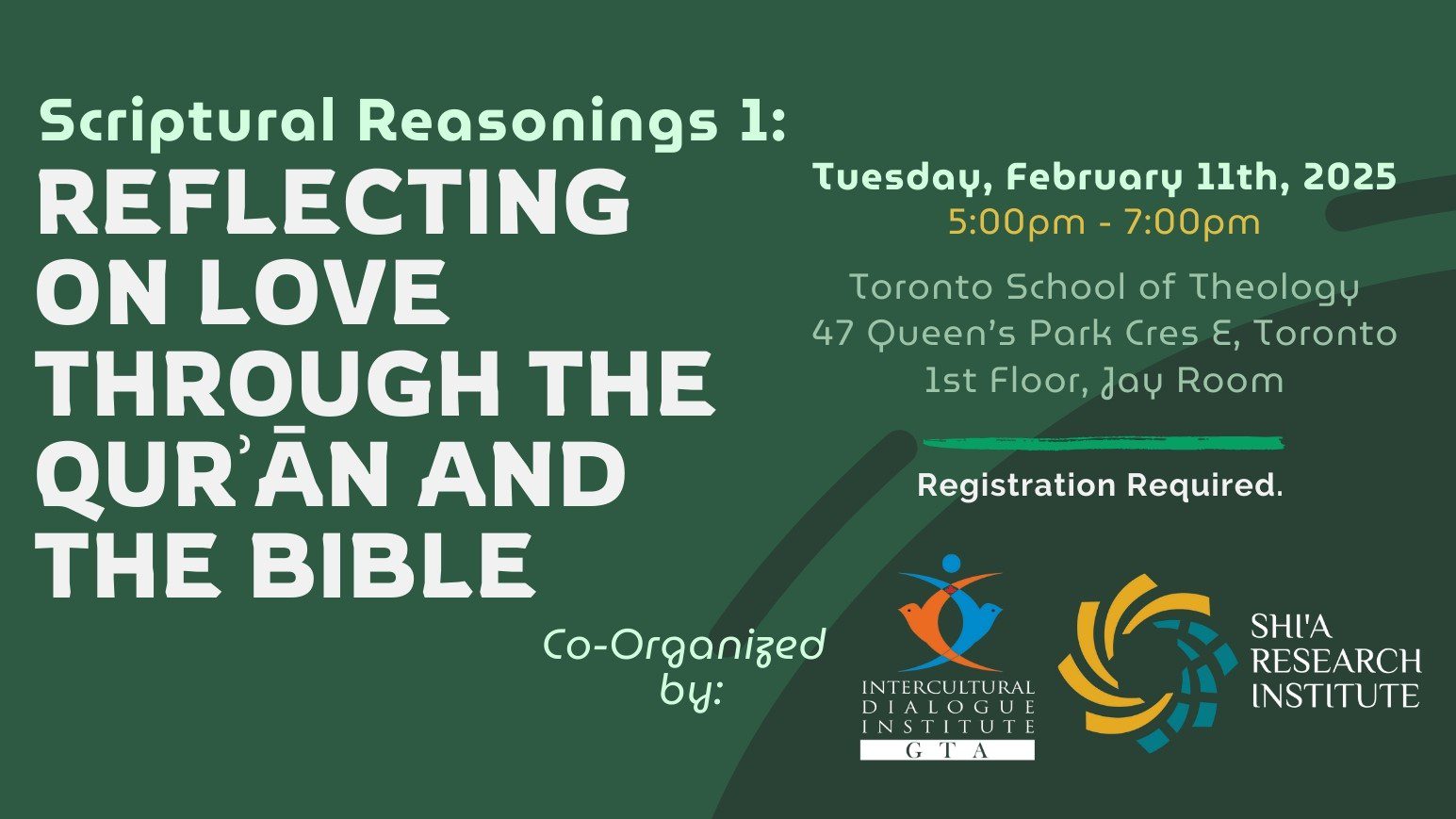 Scriptural Reasonings 1:
REFLECTING ON LOVE THROUGH THE QURʾĀN AND THE BIBLE

Tuesday, February 11th, 2025
5:00pm - 7:00pm

Toronto School of Theology
47 Queen's Park Cres E, Toronto
1st Floor, Jay Room

Registration Required.

Co-Organized by:

INTERCULTURAL DIALOGUE INSTITUTE
GTA

SHI'A RESEARCH INSTITUTE